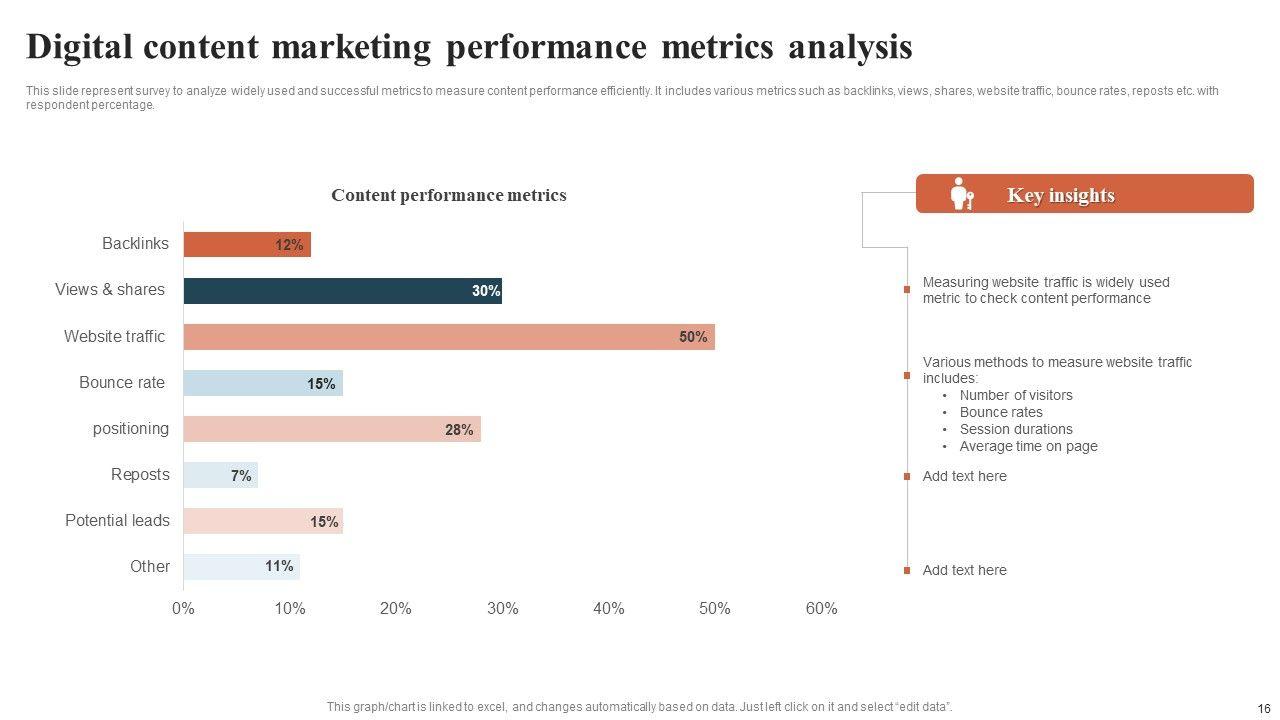 Digital content marketing performance metrics analysis

This slide represent survey to analyze widely used and successful metrics to measure content performance efficiently. It includes various metrics such as backlinks, views, shares, website traffic, bounce rates, reposts etc. with respondent percentage.

Content performance metrics

Backlinks 12%
Views & shares 30%
Website traffic 50%
Bounce rate 15%
positioning 28%
Reposts 7%
Potential leads 15%
Other 11%

0% 10% 20% 30% 40% 50% 60%

Key insights

Measuring website traffic is widely used metric to check content performance

Various methods to measure website traffic includes:
• Number of visitors
• Bounce rates
• Session durations
• Average time on page

Add text here

Add text here

This graph/chart is linked to excel, and changes automatically based on data. Just left click on it and select "edit data".

16